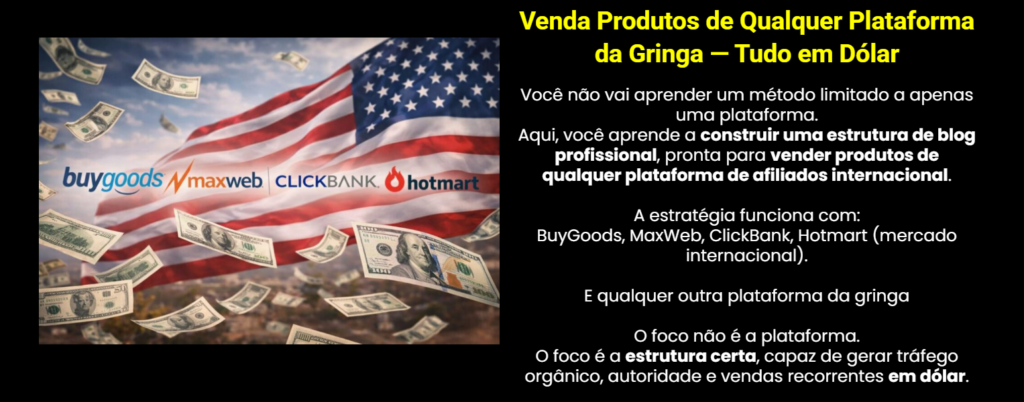 buygoods maxweb CLICKBANK. hotmart

Venda Produtos de Qualquer Plataforma da Gringa — Tudo em Dólar

Você não vai aprender um método limitado a apenas uma plataforma.
Aqui, você aprende a construir uma estrutura de blog profissional, pronta para vender produtos de qualquer plataforma de afiliados internacional.

A estratégia funciona com:
BuyGoods, MaxWeb, ClickBank, Hotmart (mercado internacional).

E qualquer outra plataforma da gringa

O foco não é a plataforma.
O foco é a estrutura certa, capaz de gerar tráfego orgânico, autoridade e vendas recorrentes em dólar.